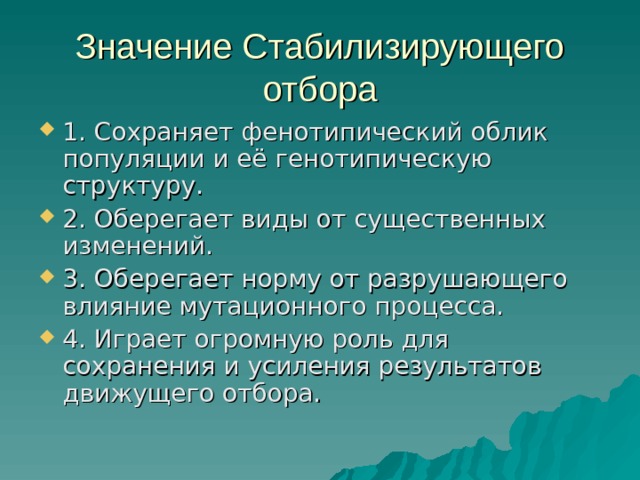 Значение Стабилизирующего отбора

1. Сохраняет фенотипический облик популяции и её генотипическую структуру.
2. Оберегает виды от существенных изменений.
3. Оберегает норму от разрушающего влияние мутационного процесса.
4. Играет огромную роль для сохранения и усиления результатов движущего отбора.